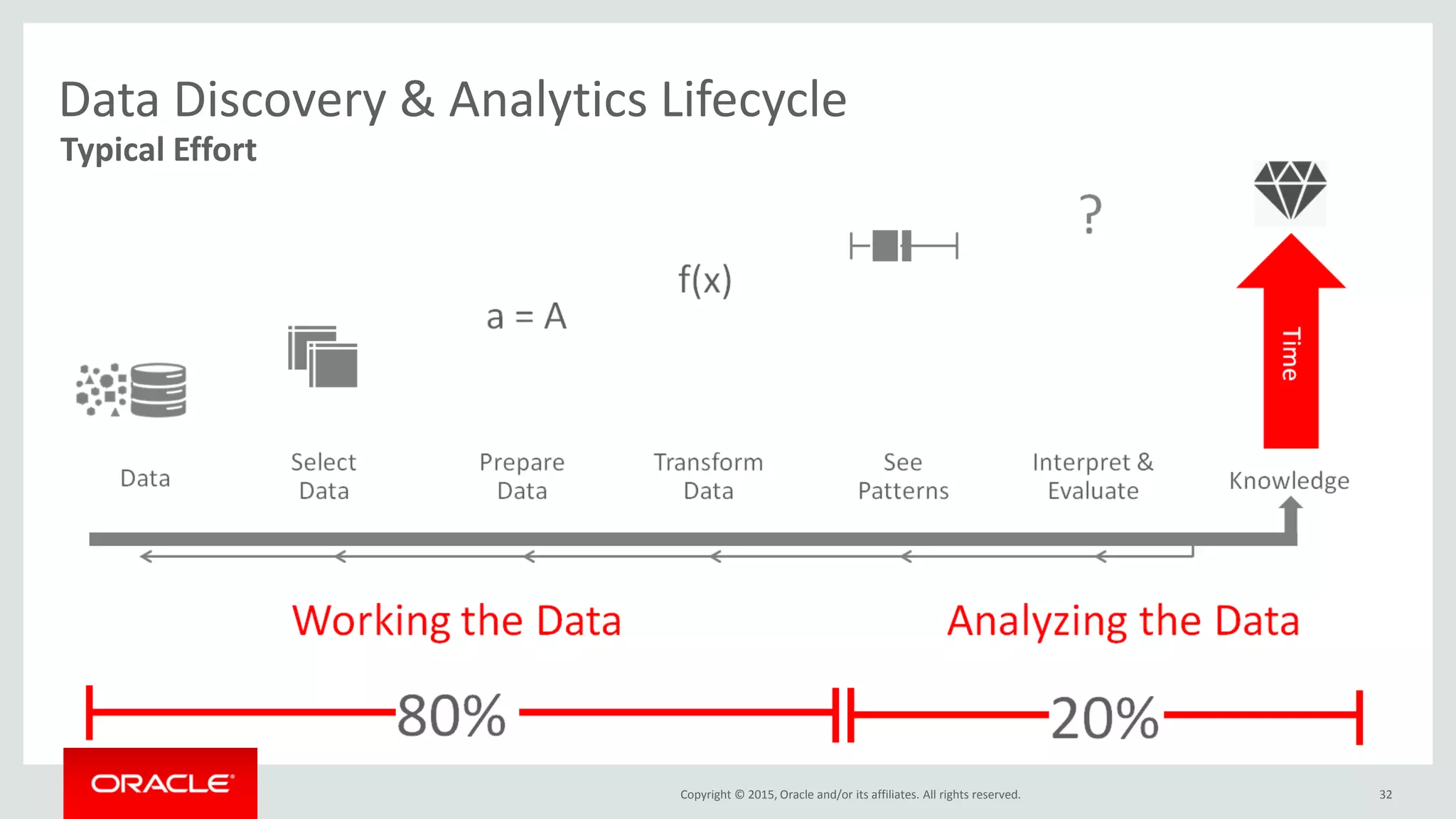 Data Discovery & Analytics Lifecycle
Typical Effort

?

f(x)

a = A

Time

Data

Select Data

Prepare Data

Transform Data

See Patterns

Interpret & Evaluate

Knowledge

Working the Data

Analyzing the Data

80%

20%

ORACLE

Copyright © 2015, Oracle and/or its affiliates. All rights reserved.

32